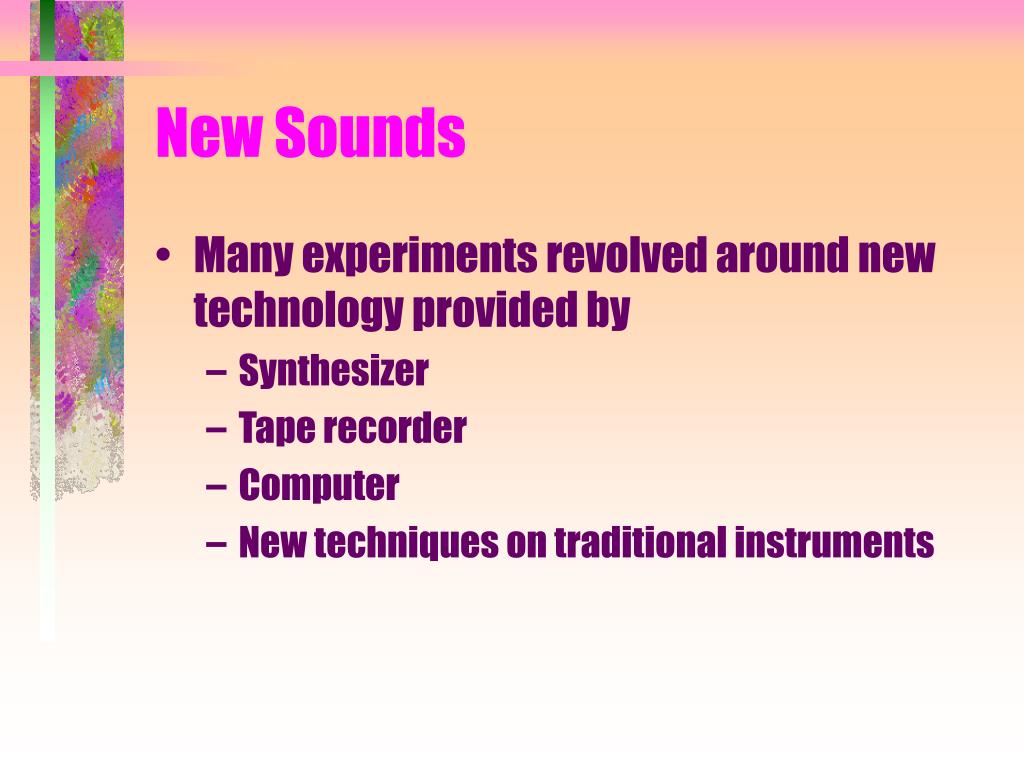 New Sounds

• Many experiments revolved around new technology provided by
– Synthesizer
– Tape recorder
– Computer
– New techniques on traditional instruments